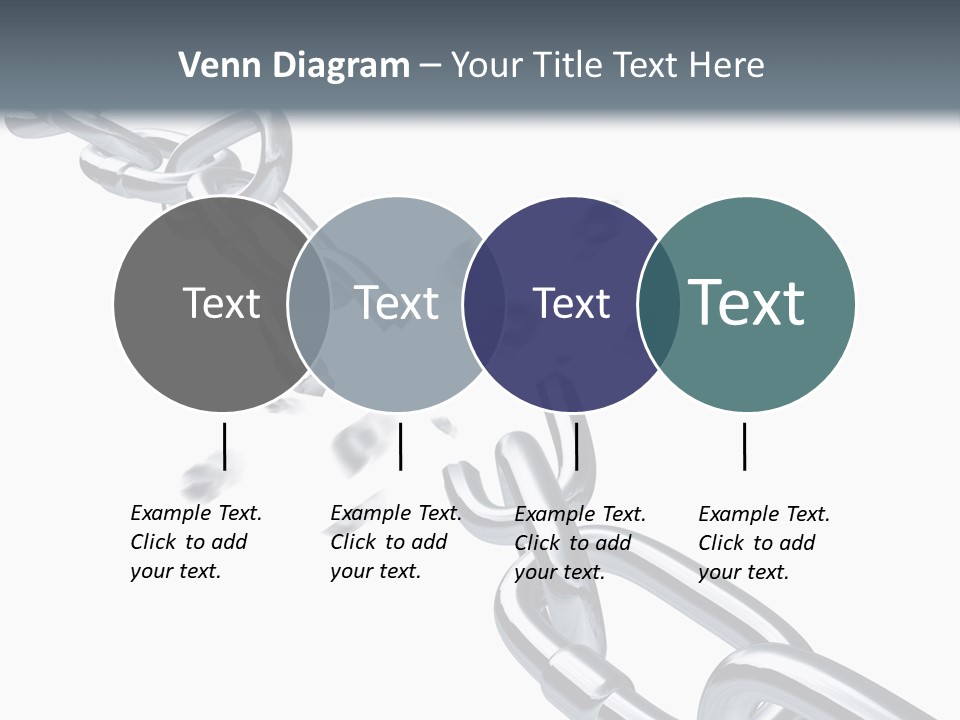 Venn Diagram – Your Title Text Here

Text

Text

Text

Text

Example Text. Click to add your text.

Example Text. Click to add your text.

Example Text. Click to add your text.

Example Text. Click to add your text.